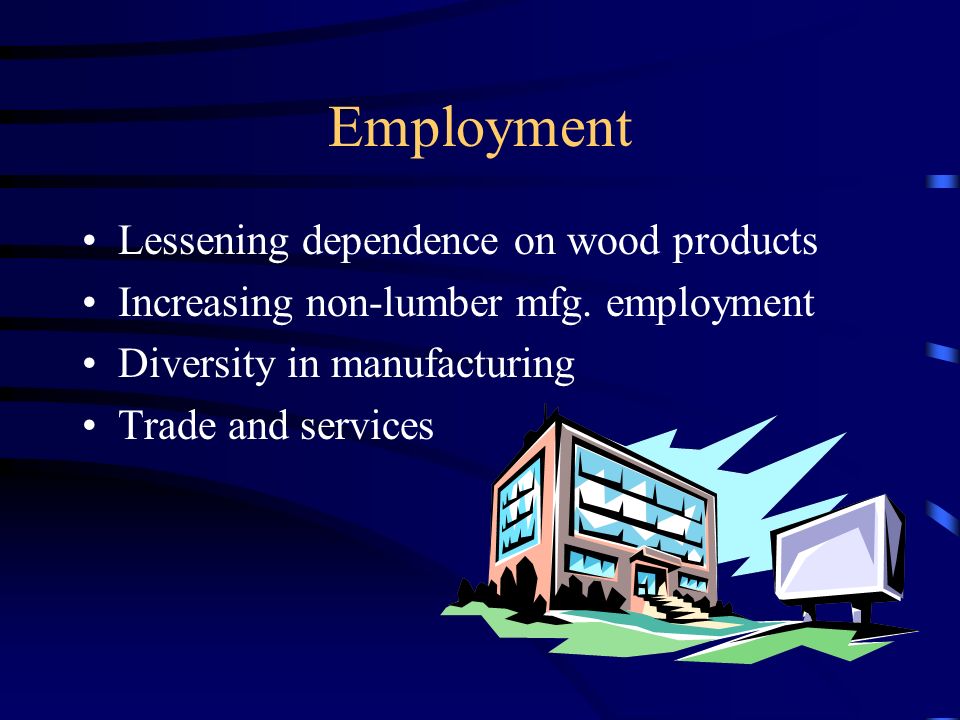 Employment

• Lessening dependence on wood products
• Increasing non-lumber mfg. employment
• Diversity in manufacturing
• Trade and services